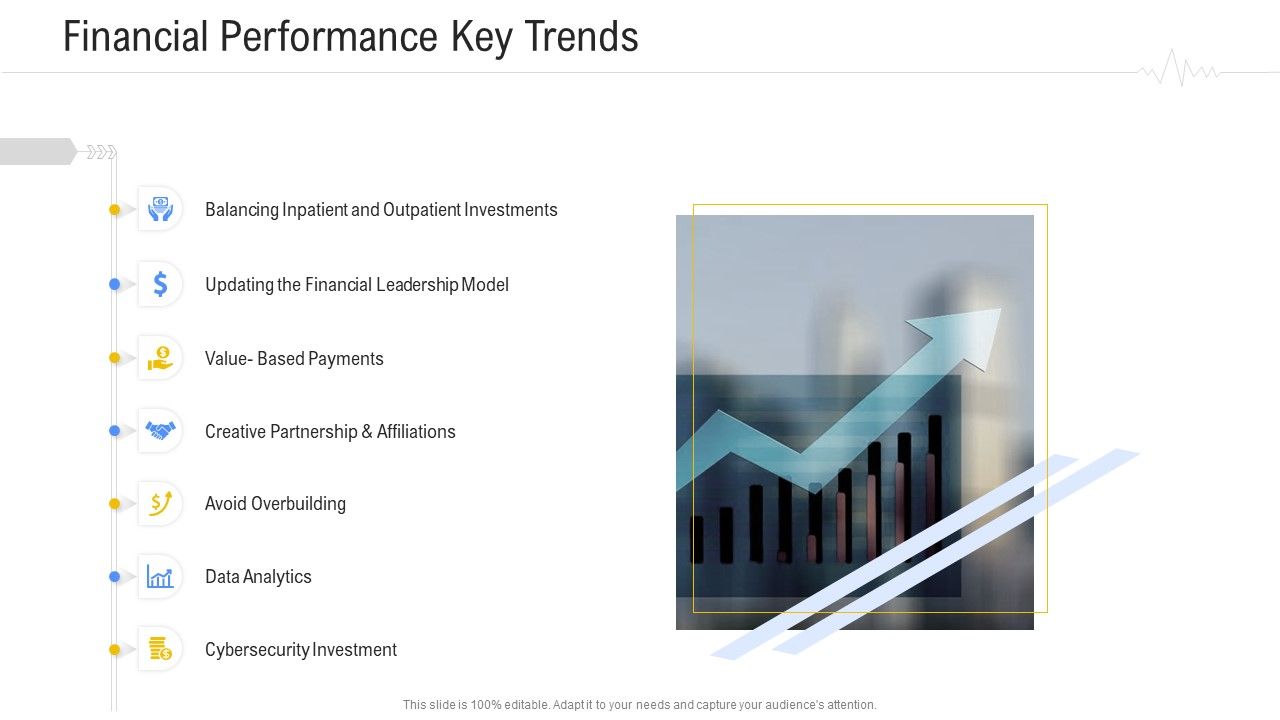 Financial Performance Key Trends

Balancing Inpatient and Outpatient Investments

Updating the Financial Leadership Model

Value- Based Payments

Creative Partnership & Affiliations

Avoid Overbuilding

Data Analytics

Cybersecurity Investment

This slide is 100% editable. Adapt it to your needs and capture your audience's attention.